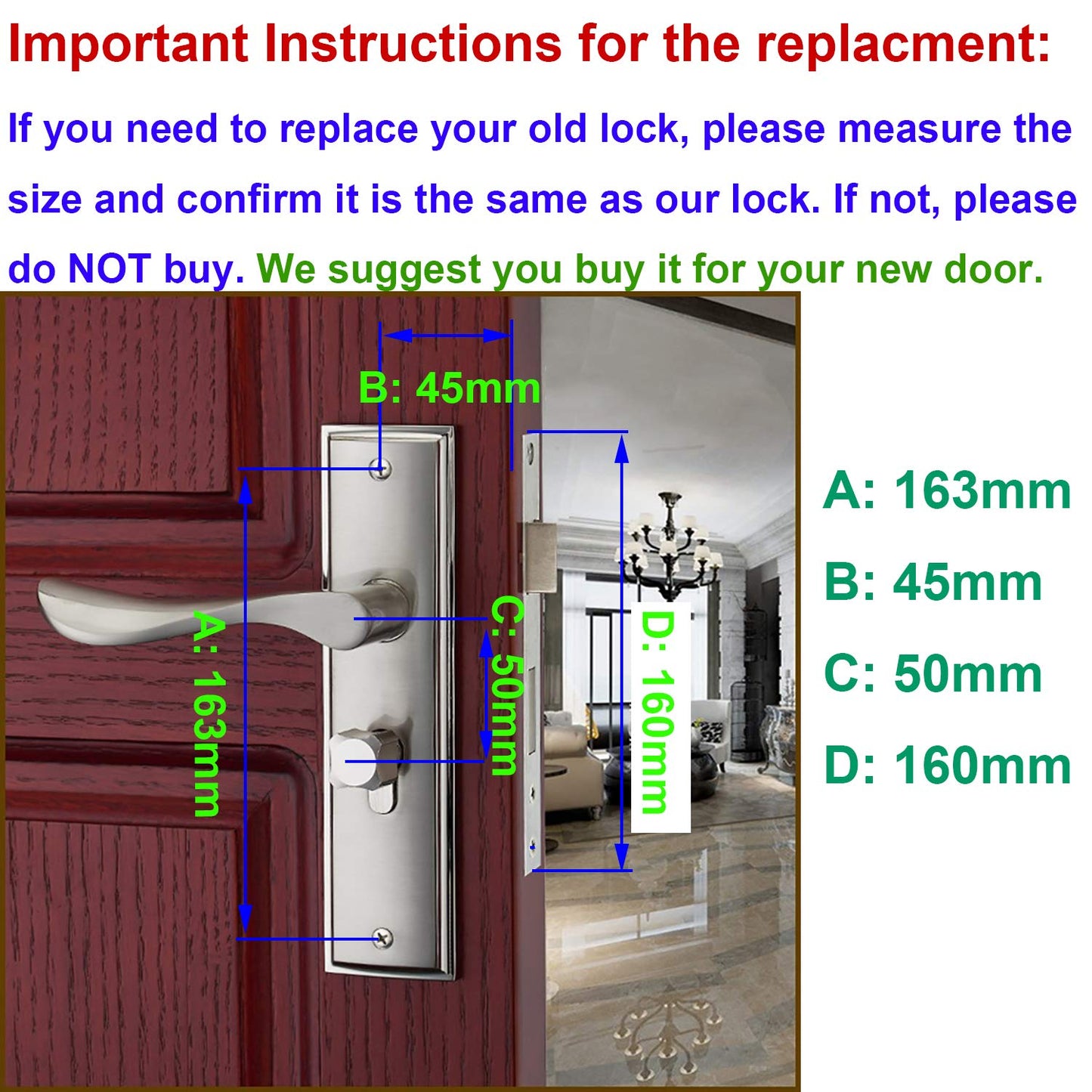 Important Instructions for the replacment:

If you need to replace your old lock, please measure the size and confirm it is the same as our lock. If not, please do NOT buy. We suggest you buy it for your new door.

B: 45mm

A: 163mm

C: 50mm

D: 160mm

A: 163mm
B: 45mm
C: 50mm
D: 160mm